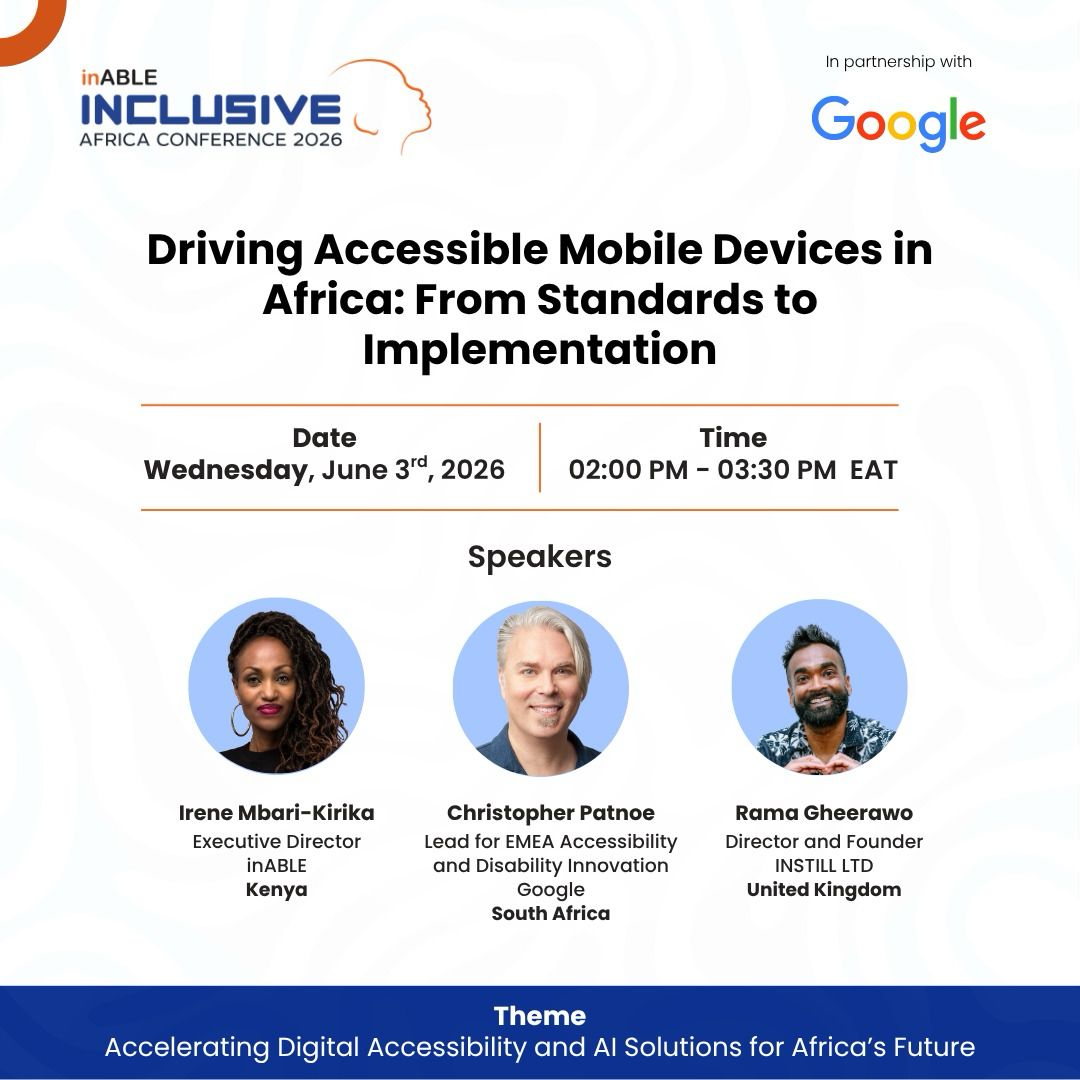 inABLE
INCLUSIVE
AFRICA CONFERENCE 2026

In partnership with

Google

Driving Accessible Mobile Devices in Africa: From Standards to Implementation

Date
Wednesday, June 3$^{rd}$, 2026

Time
02:00 PM - 03:30 PM EAT

Speakers

Irene Mbari-Kirika
Executive Director
inABLE
Kenya

Christopher Patnoe
Lead for EMEA Accessibility and Disability Innovation
Google
South Africa

Rama Gheerawo
Director and Founder
INSTILL LTD
United Kingdom

Theme
Accelerating Digital Accessibility and AI Solutions for Africa's Future